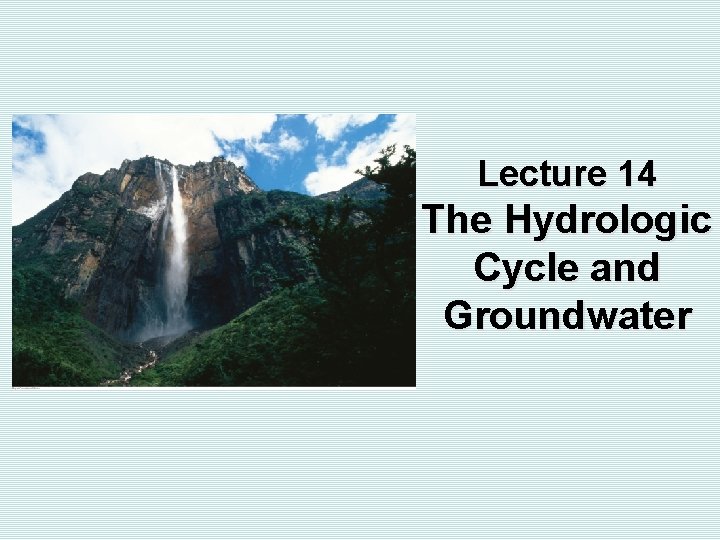 Lecture 14
The Hydrologic Cycle and Groundwater